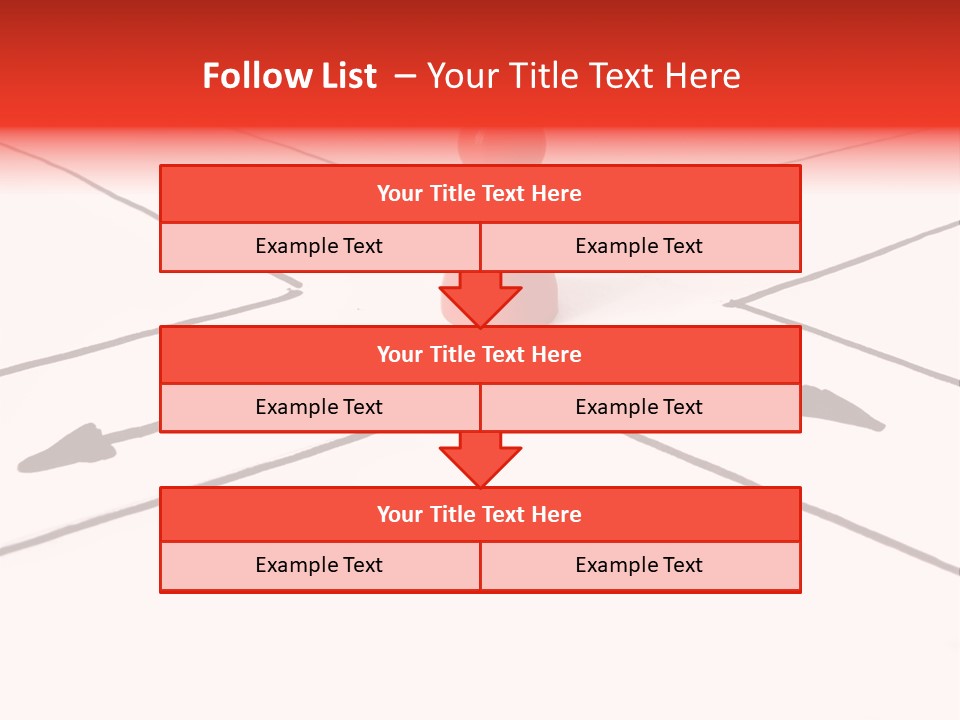 Follow List – Your Title Text Here

Your Title Text Here

Example Text

Example Text

Your Title Text Here

Example Text

Example Text

Your Title Text Here

Example Text

Example Text